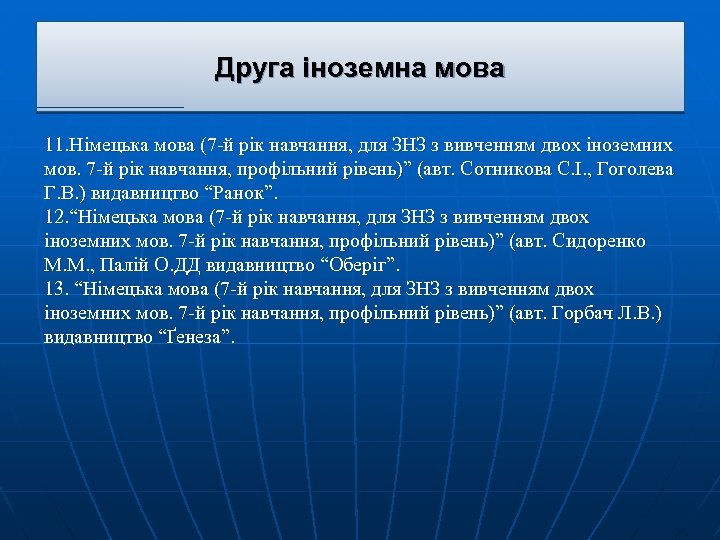 Друга іноземна мова

11.Німецька мова (7-й рік навчання, для ЗНЗ з вивченням двох іноземних мов. 7-й рік навчання, профільний рівень)” (авт. Сотникова С.І., Гоголева Г.В.) видавництво “Ранок”.
12.“Німецька мова (7-й рік навчання, для ЗНЗ з вивченням двох іноземних мов. 7-й рік навчання, профільний рівень)” (авт. Сидоренко М.М., Палій О.ДД видавництво “Оберіг”.
13. “Німецька мова (7-й рік навчання, для ЗНЗ з вивченням двох іноземних мов. 7-й рік навчання, профільний рівень)” (авт. Горбач Л.В.) видавництво “Ґенеза”.